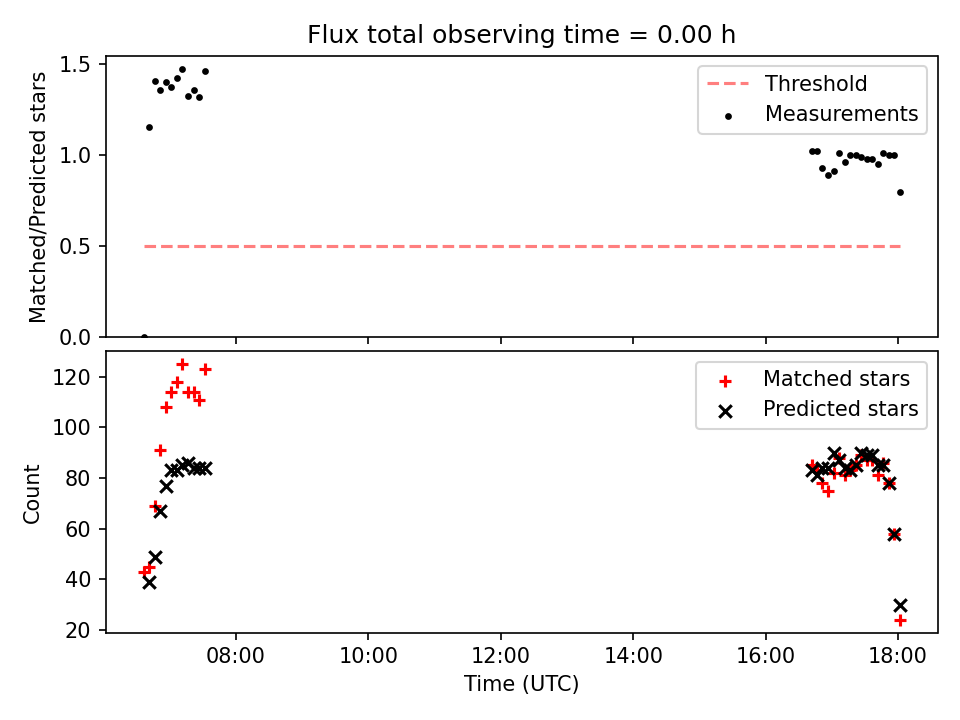 Flux total observing time = 0.00 h

Matched/Predicted stars

1.5
1.0
0.5
0.0

Threshold
Measurements

Count

120
100
80
60
40
20

Matched stars
Predicted stars

08:00
10:00
12:00
14:00
16:00
18:00

Time (UTC)